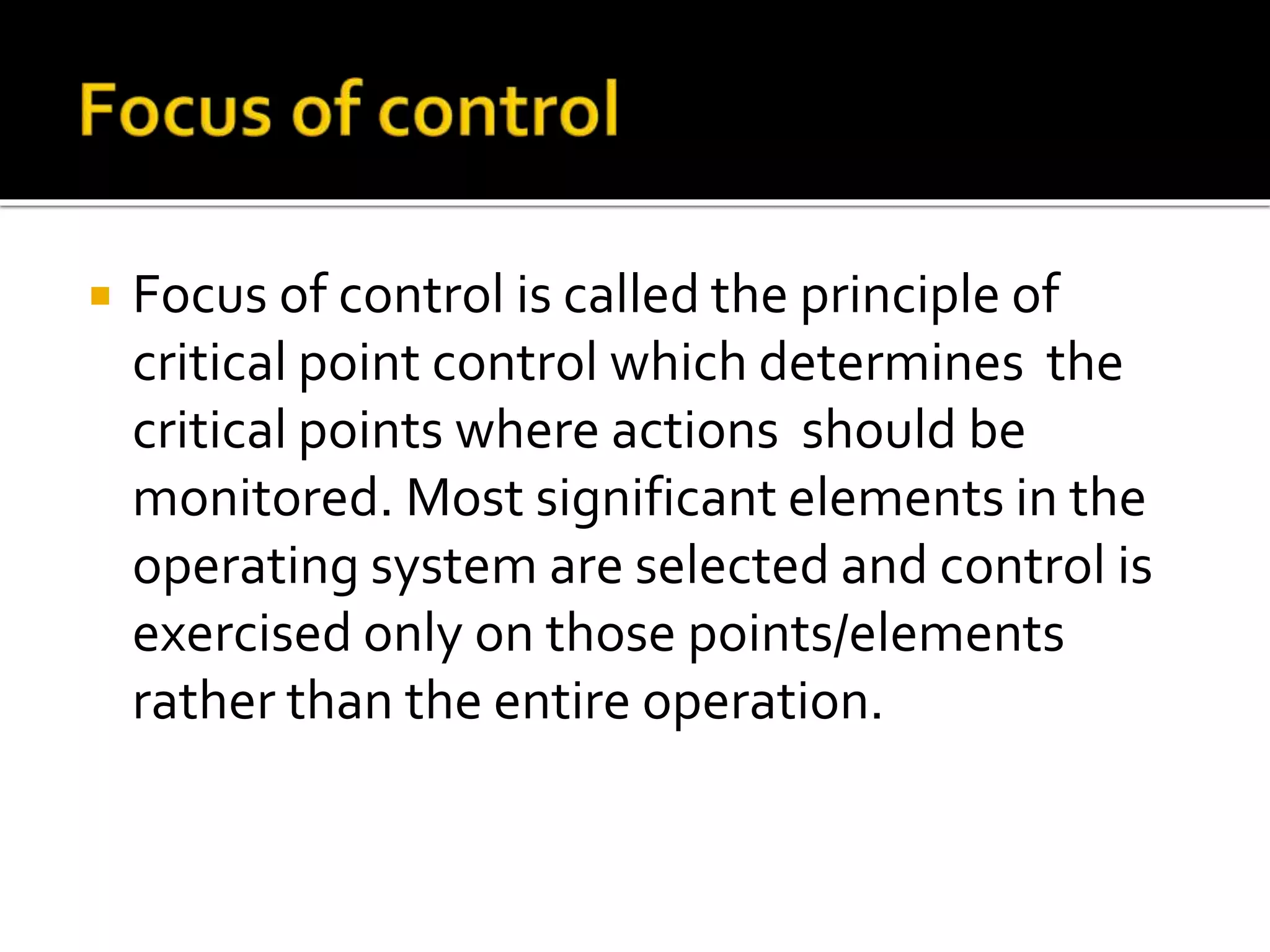 Focus of control

Focus of control is called the principle of critical point control which determines the critical points where actions should be monitored. Most significant elements in the operating system are selected and control is exercised only on those points/elements rather than the entire operation.